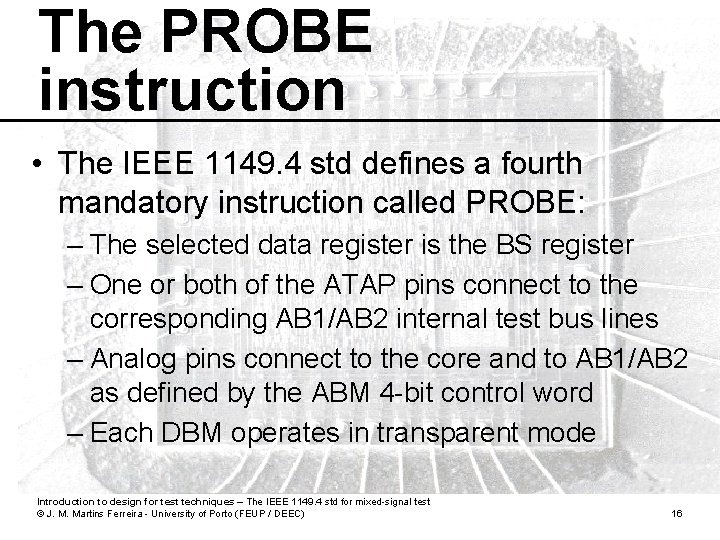 The PROBE instruction

• The IEEE 1149.4 std defines a fourth mandatory instruction called PROBE:
– The selected data register is the BS register
– One or both of the ATAP pins connect to the corresponding AB1/AB2 internal test bus lines
– Analog pins connect to the core and to AB1/AB2 as defined by the ABM 4-bit control word
– Each DBM operates in transparent mode

Introduction to design for test techniques – The IEEE 1149.4 std for mixed-signal test
© J. M. Martins Ferreira - University of Porto (FEUP / DEEC)
16